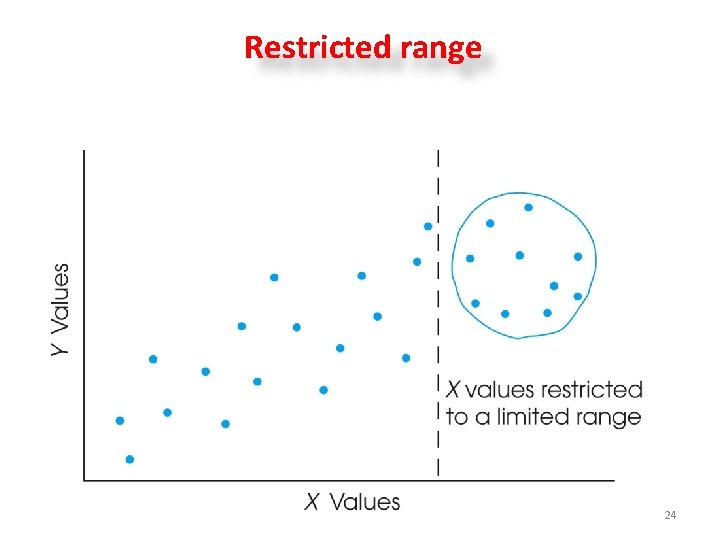 Restricted range

Y Values

X values restricted to a limited range

X Values

24